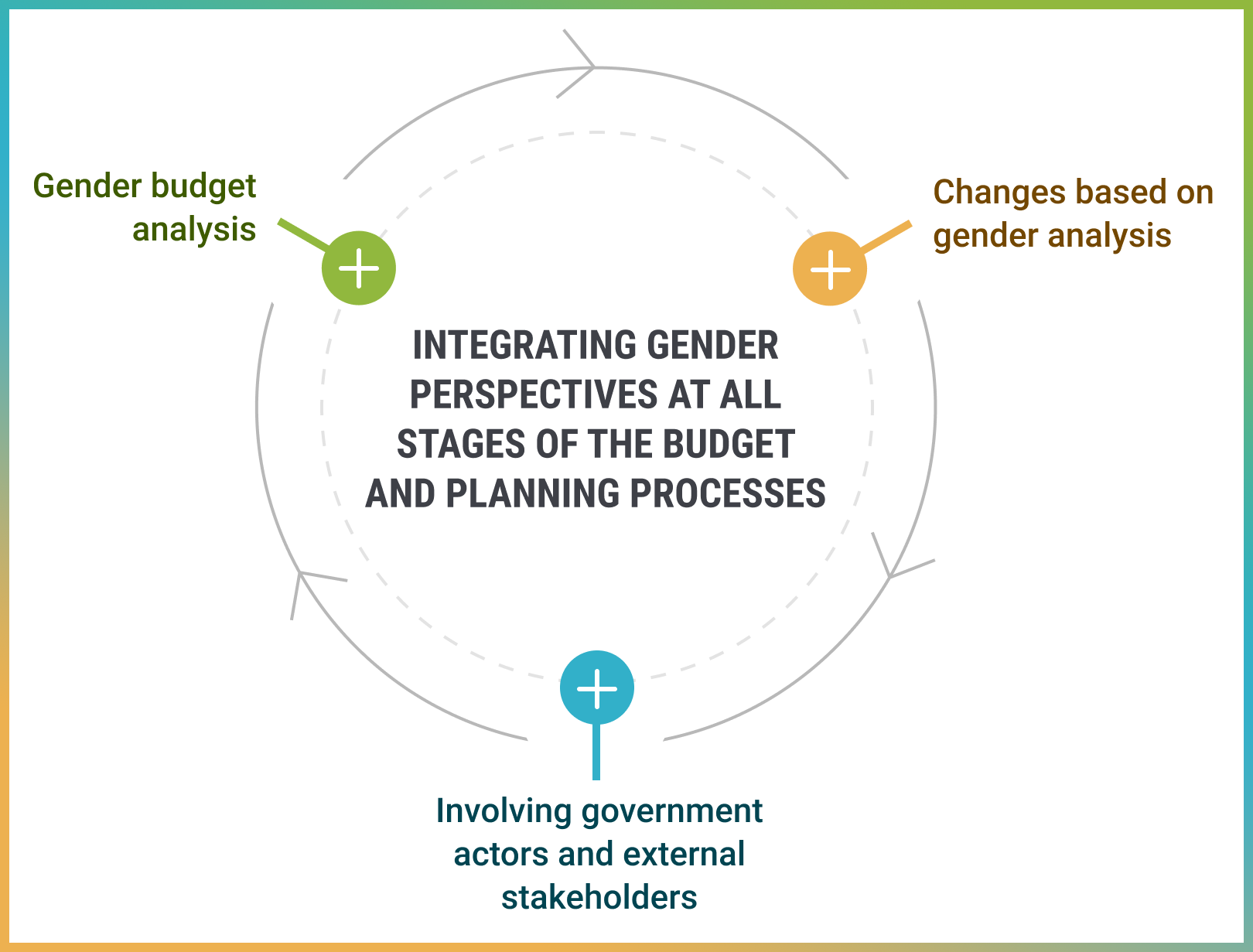 Gender budget analysis

Changes based on gender analysis

INTEGRATING GENDER PERSPECTIVES AT ALL STAGES OF THE BUDGET AND PLANNING PROCESSES

Involving government actors and external stakeholders